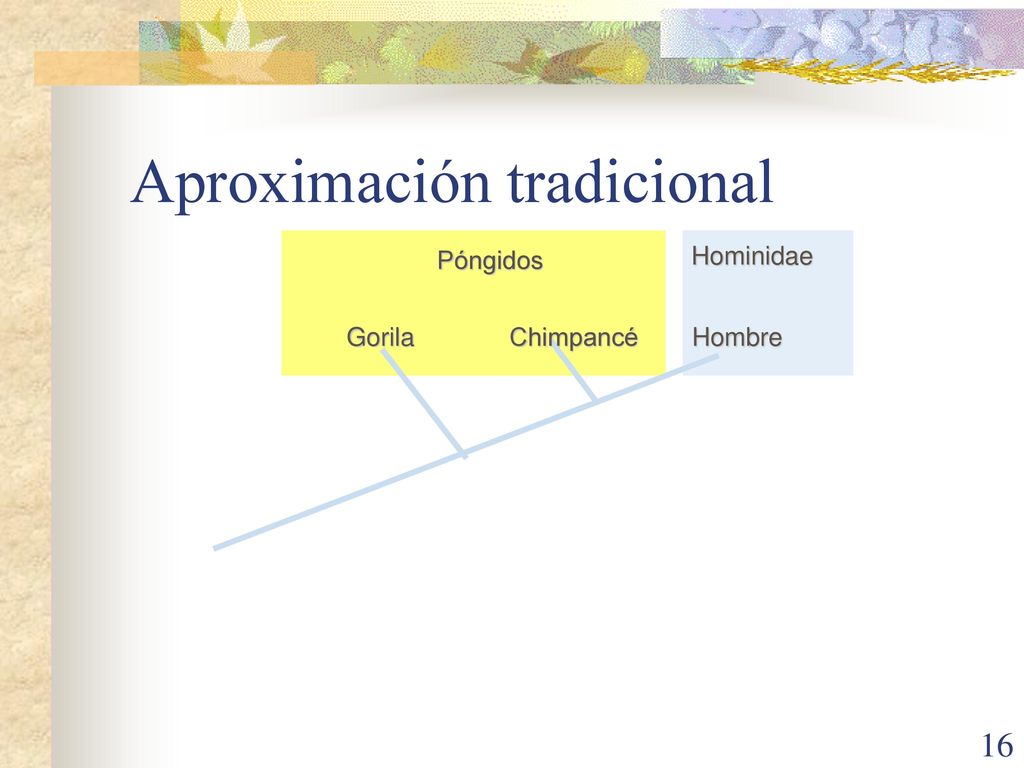 Aproximación tradicional

Póngidos

Hominidae

Gorila

Chimpancé

Hombre

16